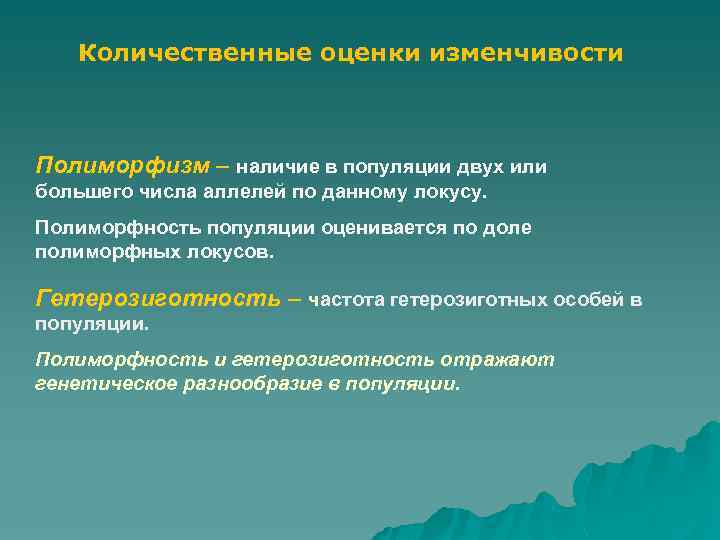 Количественные оценки изменчивости

Полиморфизм – наличие в популяции двух или большего числа аллелей по данному локусу.

Полиморфность популяции оценивается по доле полиморфных локусов.

Гетерозиготность – частота гетерозиготных особей в популяции.

Полиморфность и гетерозиготность отражают генетическое разнообразие в популяции.